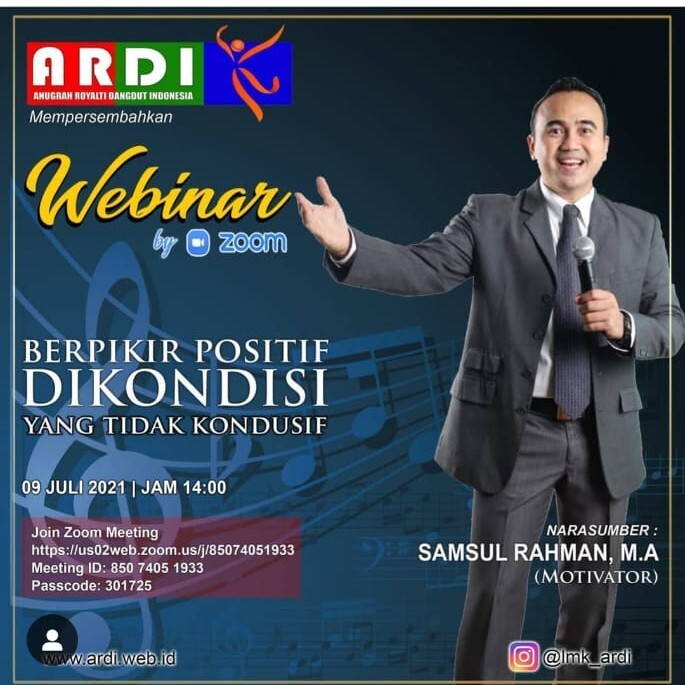 ARDI
ANUGRAH ROYALTI DANGDUT INDONESIA
Mempersembahkan

Webinar
by zoom

BERPIKIR POSITIF
DIKONDISI
YANG TIDAK KONDUSIF

09 JULI 2021 | JAM 14:00

Join Zoom Meeting
https://us02web.zoom.us/j/85074051933
Meeting ID: 850 7405 1933
Passcode: 301725

NARASUMBER :
SAMSUL RAHMAN, M.A
(MOTIVATOR)

www.ardi.web.id

@lmk_ardi